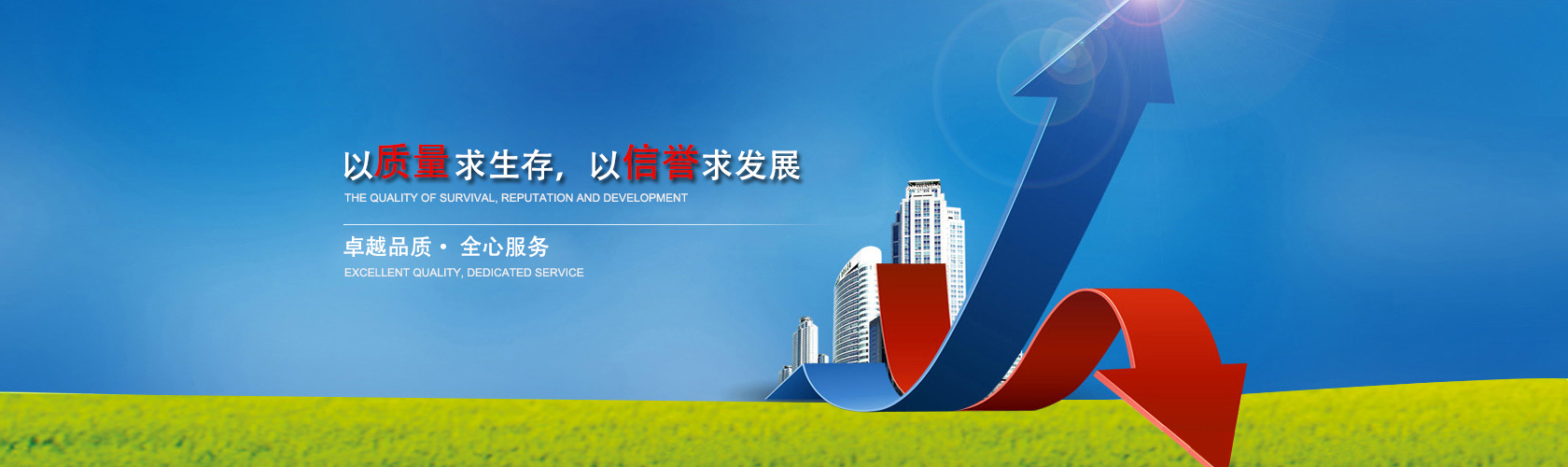 以质量求生存，以信誉求发展
THE QUALITY OF SURVIVAL, REPUTATION AND DEVELOPMENT

卓越品质 · 全心服务
EXCELLENT QUALITY, DEDICATED SERVICE